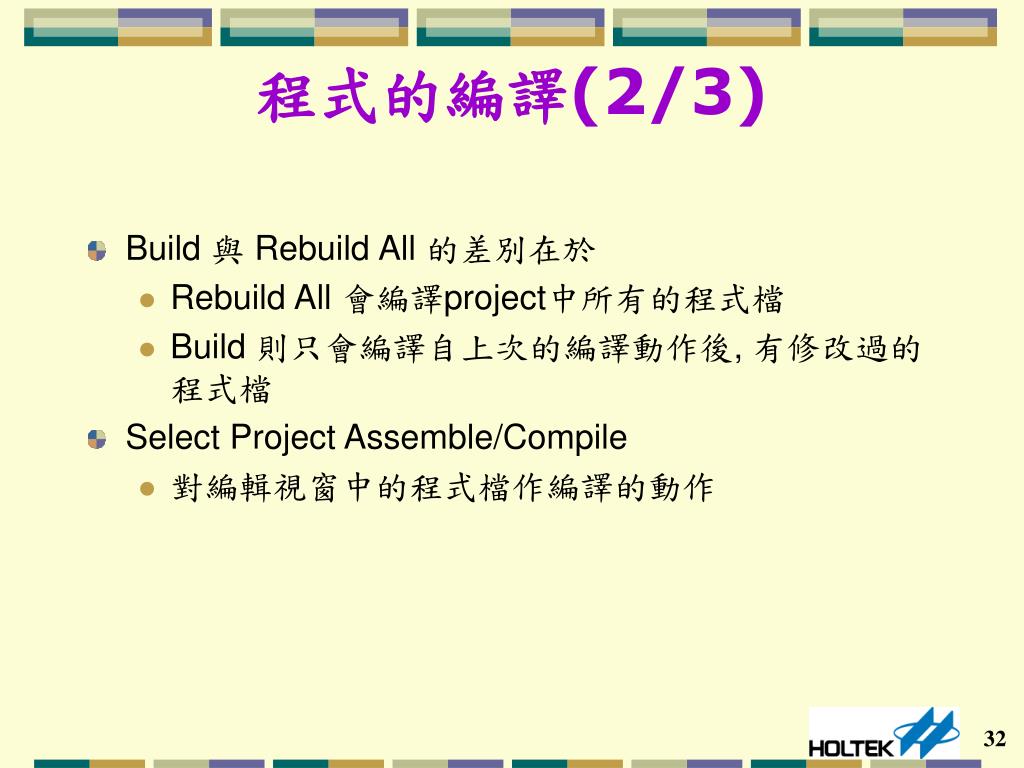 程式的編譯(2/3)

Build 與 Rebuild All 的差別在於

Rebuild All 會編譯project中所有的程式檔

Build 則只會編譯自上次的編譯動作後, 有修改過的程式檔

Select Project Assemble/Compile

對編輯視窗中的程式檔作編譯的動作

HOLTEK

32